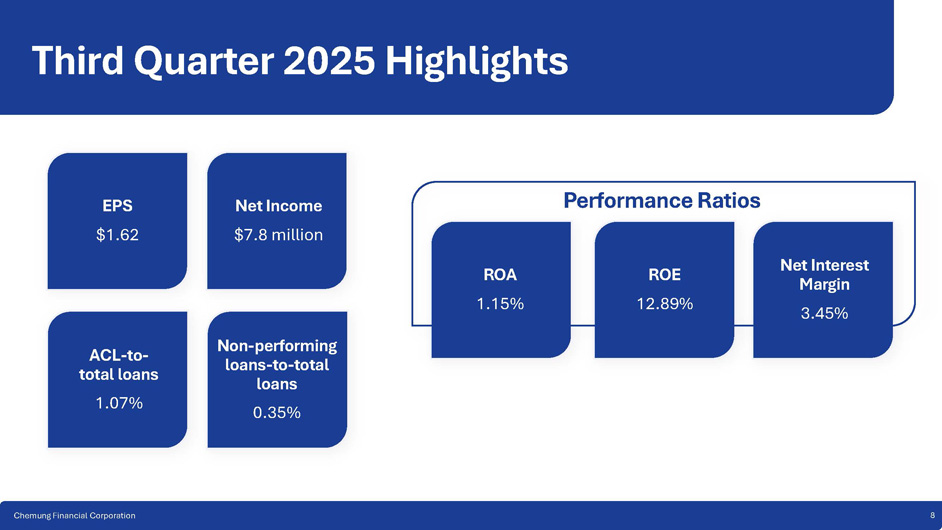 Third Quarter 2025 Highlights

EPS
$1.62

Net Income
$7.8 million

ACL-to-total loans
1.07%

Non-performing loans-to-total loans
0.35%

Performance Ratios

ROA
1.15%

ROE
12.89%

Net Interest Margin
3.45%

Chemung Financial Corporation

8